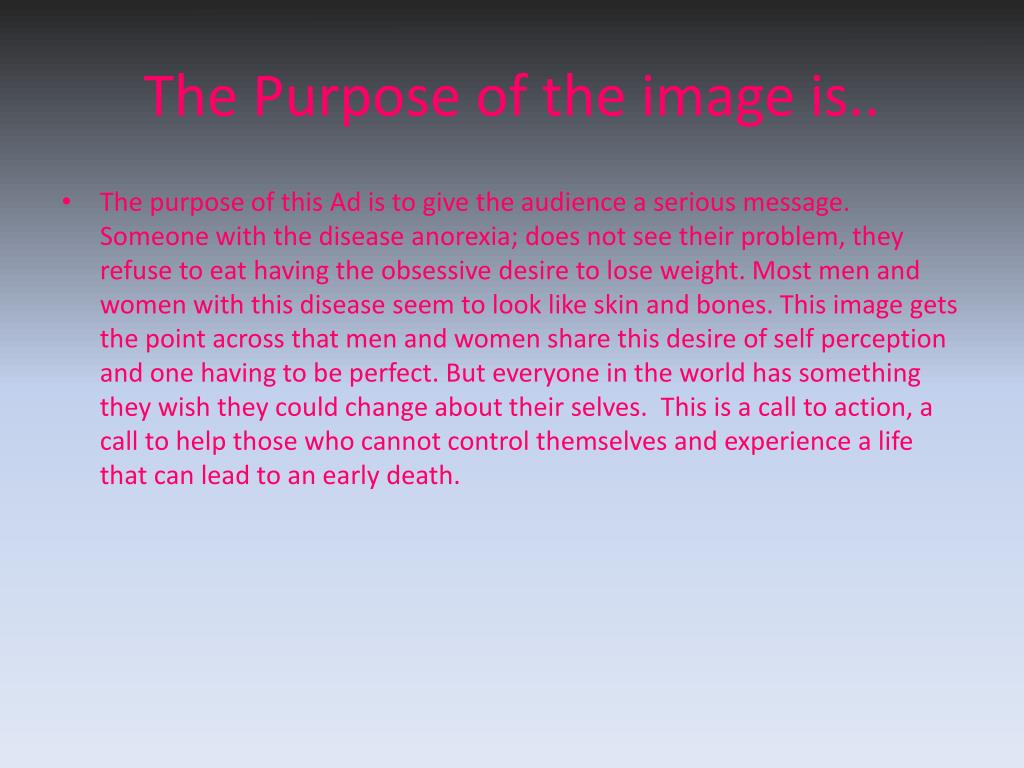 The Purpose of the image is..

• The purpose of this Ad is to give the audience a serious message. Someone with the disease anorexia; does not see their problem, they refuse to eat having the obsessive desire to lose weight. Most men and women with this disease seem to look like skin and bones. This image gets the point across that men and women share this desire of self perception and one having to be perfect. But everyone in the world has something they wish they could change about their selves. This is a call to action, a call to help those who cannot control themselves and experience a life that can lead to an early death.